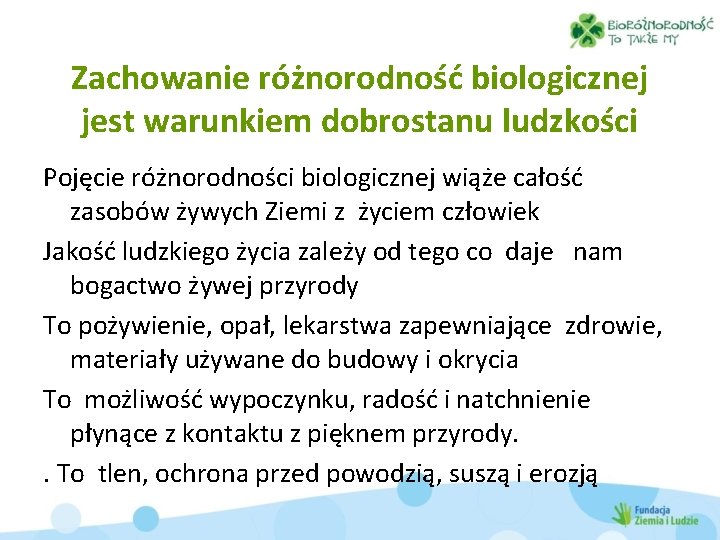 BIORÓŻNORODNOŚĆ TO TAKŻE MY

Zachowanie różnorodność biologicznej jest warunkiem dobrostanu ludzkości

Pojęcie różnorodności biologicznej wiąże całość zasobów żywych Ziemi z życiem człowiek

Jakość ludzkiego życia zależy od tego co daje nam bogactwo żywej przyrody

To pożywienie, opał, lekarstwa zapewniające zdrowie, materiały używane do budowy i okrycia

To możliwość wypoczynku, radość i natchnienie płynące z kontaktu z pięknem przyrody.

. To tlen, ochrona przed powodzią, suszą i erozją

Fundacja Ziemia i Ludzie